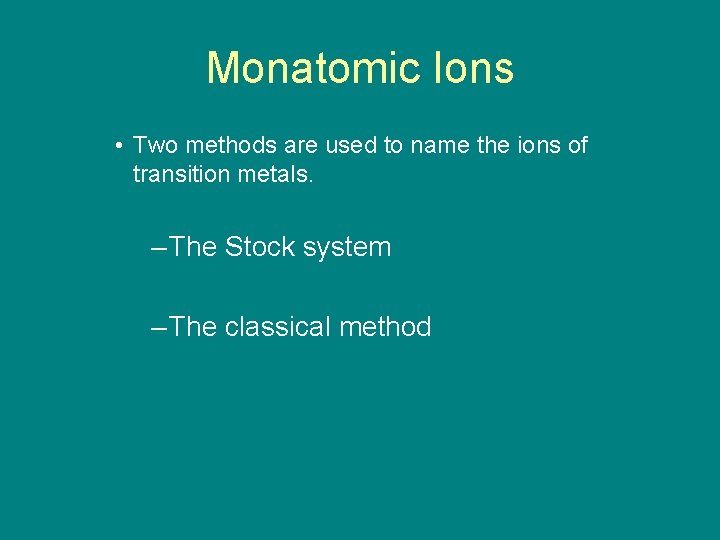 Monatomic Ions

• Two methods are used to name the ions of transition metals.

– The Stock system

– The classical method